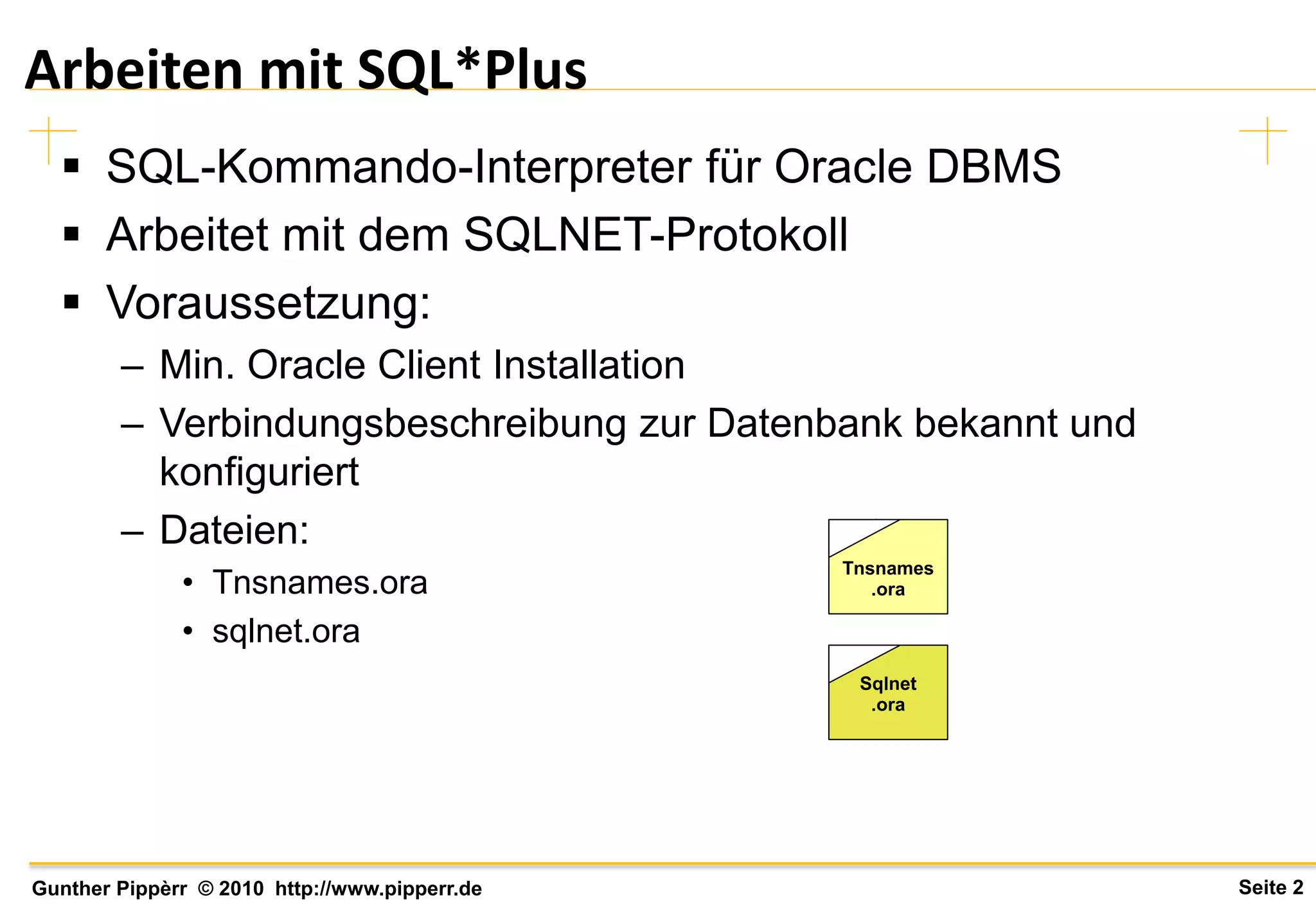 Arbeiten mit SQL*Plus

▪ SQL-Kommando-Interpreter für Oracle DBMS
▪ Arbeitet mit dem SQLNET-Protokoll
▪ Voraussetzung:
– Min. Oracle Client Installation
– Verbindungsbeschreibung zur Datenbank bekannt und konfiguriert
– Dateien:
• Tnsnames.ora
• sqlnet.ora

Tnsnames .ora

Sqlnet .ora

Gunther Pippèrr © 2010 http://www.pipperr.de

Seite 2